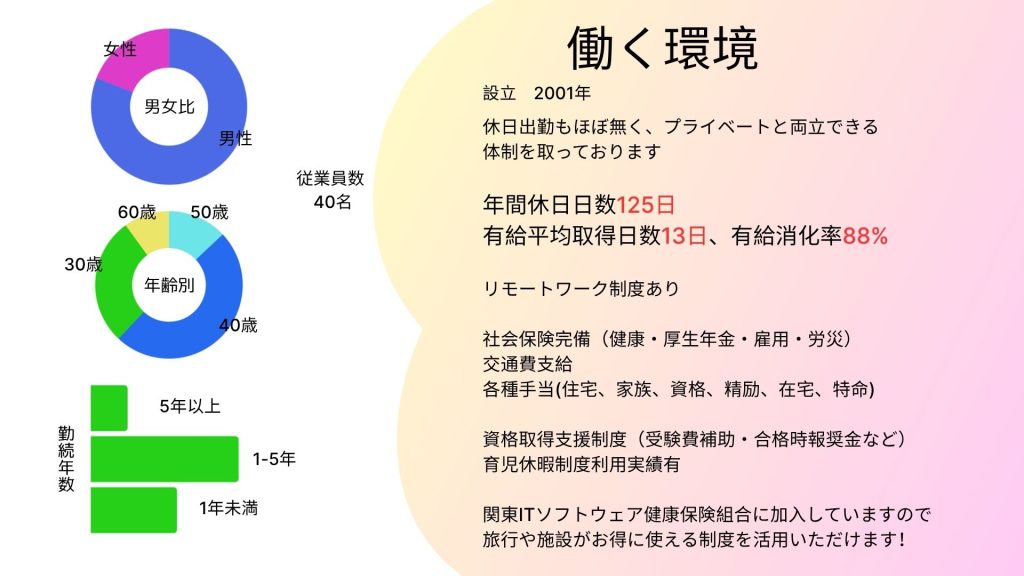 女性

男女比

男性

従業員数
40名

60歳
50歳

30歳

年齢別

40歳

勤続年数

5年以上

1-5年

1年未満

働く環境

設立　2001年

休日出勤もほぼ無く、プライベートと両立できる体制を取っております

年間休日日数125日
有給平均取得日数13日、有給消化率88%

リモートワーク制度あり

社会保険完備（健康・厚生年金・雇用・労災）
交通費支給
各種手当(住宅、家族、資格、精励、在宅、特命)

資格取得支援制度（受験費補助・合格時報奨金など）
育児休暇制度利用実績有

関東ITソフトウェア健康保険組合に加入していますので旅行や施設がお得に使える制度を活用いただけます！